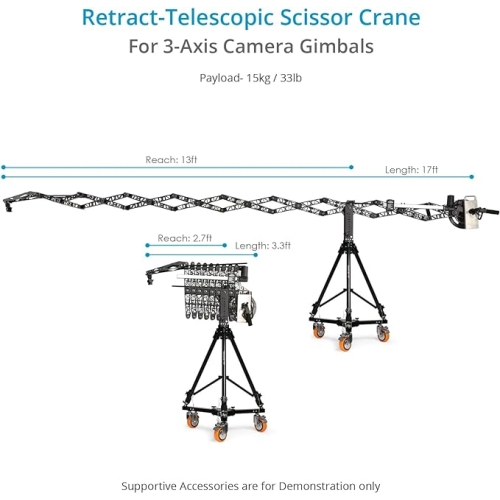 Retract-Telescopic Scissor Crane
For 3-Axis Camera Gimbals

Payload- 15kg / 33lb

Reach: 13ft

Length: 17ft

Reach: 2.7ft

Length: 3.3ft

Supportive Accessories are for Demonstration only